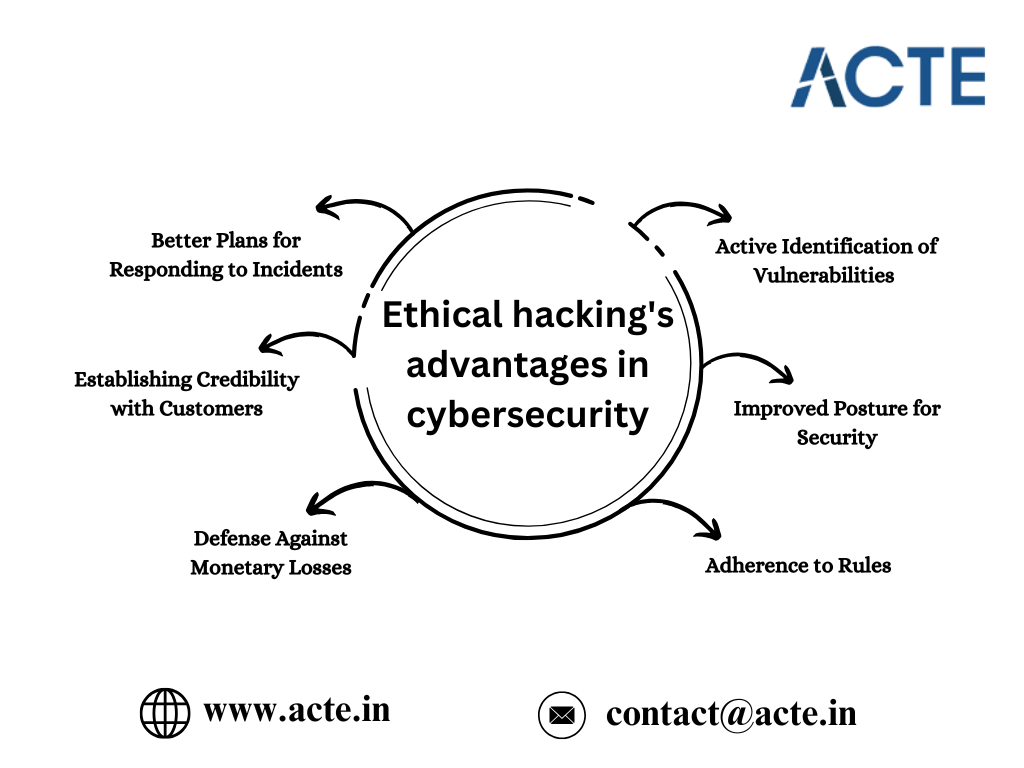 ACTE

Ethical hacking's advantages in cybersecurity

Better Plans for Responding to Incidents

Establishing Credibility with Customers

Defense Against Monetary Losses

Active Identification of Vulnerabilities

Improved Posture for Security

Adherence to Rules

www.acte.in

contact@acte.in